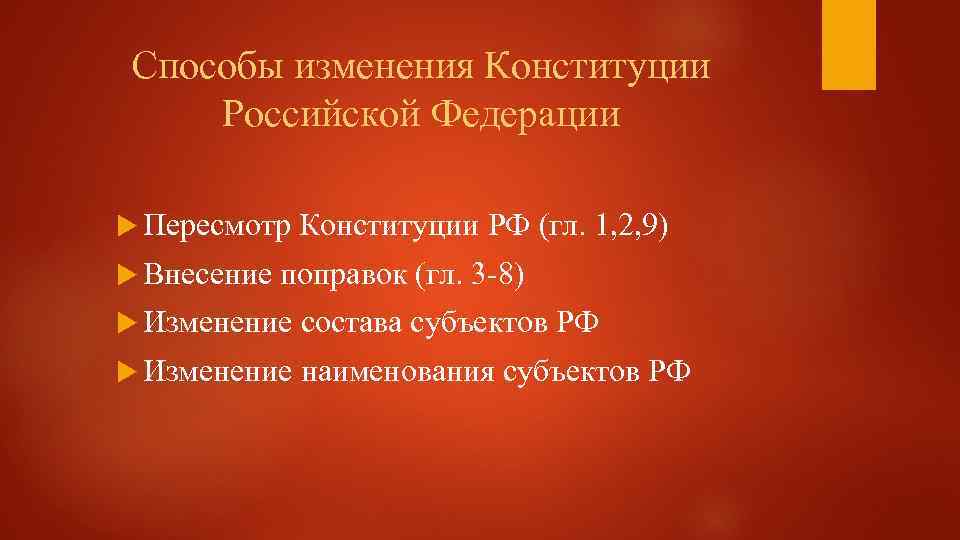 Способы изменения Конституции Российской Федерации

Пересмотр Конституции РФ (гл. 1,2,9)

Внесение поправок (гл. 3-8)

Изменение состава субъектов РФ

Изменение наименования субъектов РФ